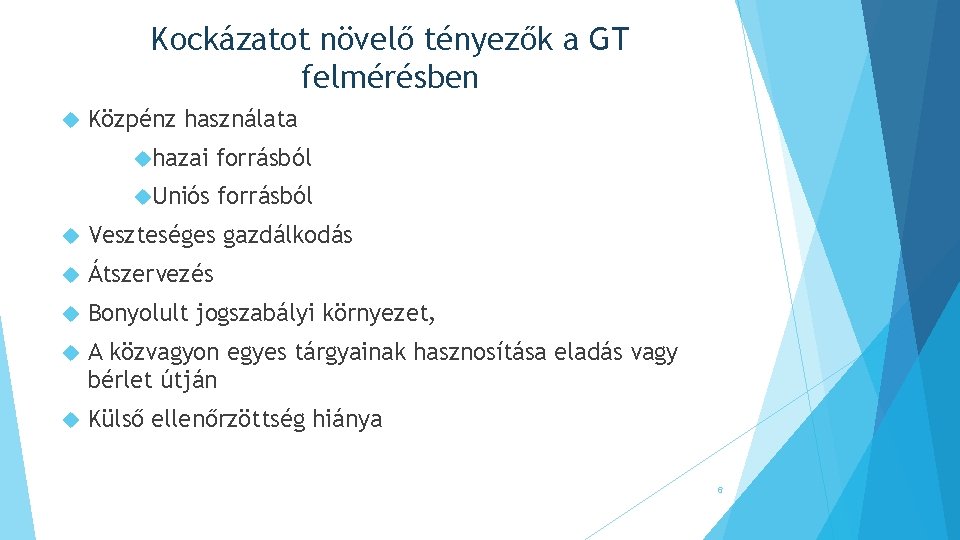 Kockázatot növelő tényezők a GT felmérésben

Közpénz használata

hazai forrásból

Uniós forrásból

Veszteséges gazdálkodás

Átszervezés

Bonyolult jogszabályi környezet,

A közvagyon egyes tárgyainak hasznosítása eladás vagy bérlet útján

Külső ellenőrzöttség hiánya

6